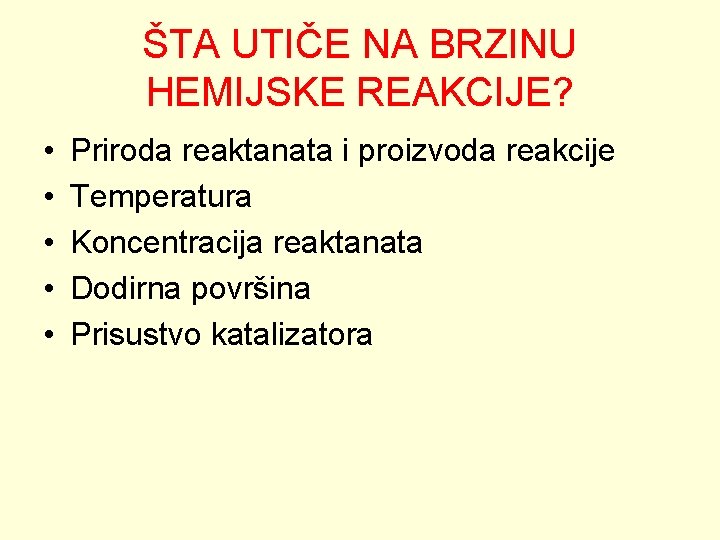 ŠTA UTIČE NA BRZINU HEMIJSKE REAKCIJE?

• Priroda reaktanata i proizvoda reakcije
• Temperatura
• Koncentracija reaktanata
• Dodirna površina
• Prisustvo katalizatora